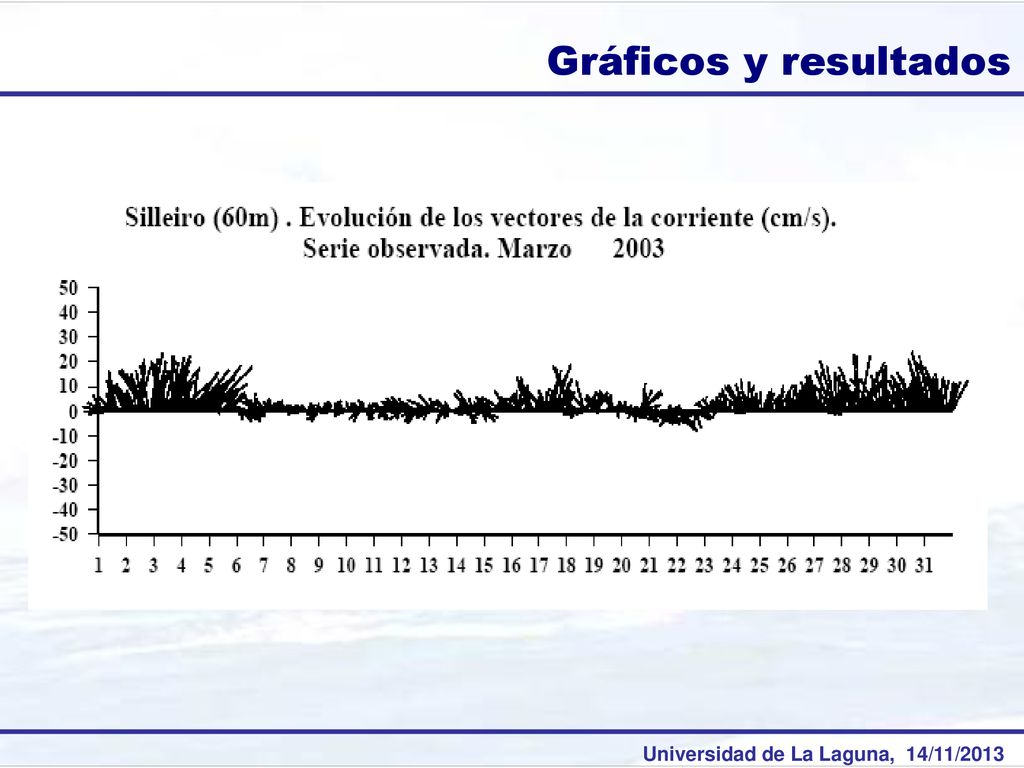 Gráficos y resultados

Silleiro (60m) . Evolución de los vectores de la corriente (cm/s).
Serie observada. Marzo 2003

50
40
30
20
10
0
-10
-20
-30
-40
-50

1 2 3 4 5 6 7 8 9 10 11 12 13 14 15 16 17 18 19 20 21 22 23 24 25 26 27 28 29 30 31

Universidad de La Laguna, 14/11/2013